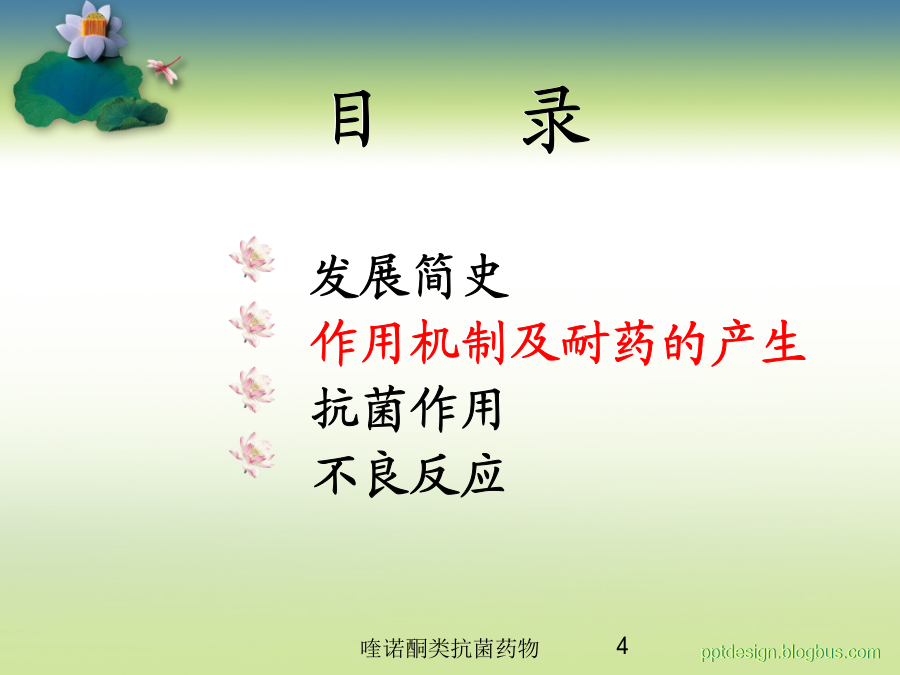 目　　录

发展简史
作用机制及耐药的产生
抗菌作用
不良反应

喹诺酮类抗菌药物　　4　　pptdesign.blogbus.com